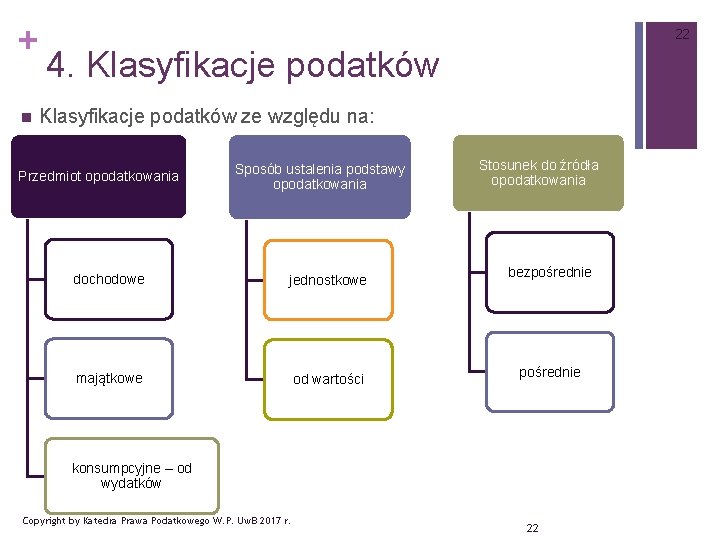 +
22

4. Klasyfikacje podatków

Klasyfikacje podatków ze względu na:

Przedmiot opodatkowania

dochodowe

majątkowe

konsumpcyjne – od wydatków

Sposób ustalenia podstawy opodatkowania

jednostkowe

od wartości

Stosunek do źródła opodatkowania

bezpośrednie

pośrednie

Copyright by Katedra Prawa Podatkowego W.P. UwB 2017 r.

22